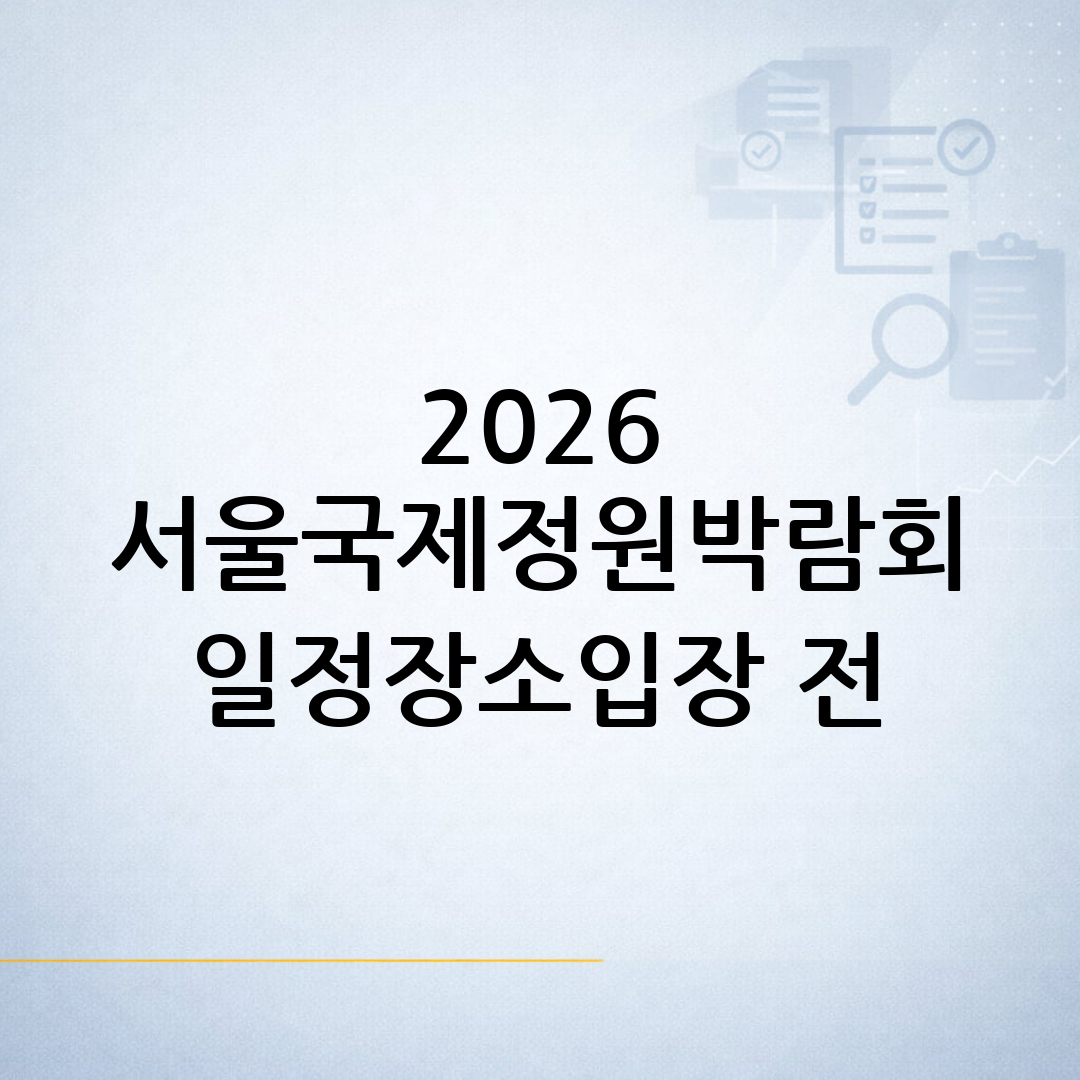 2026
서울국제정원박람회
일정장소입장 전